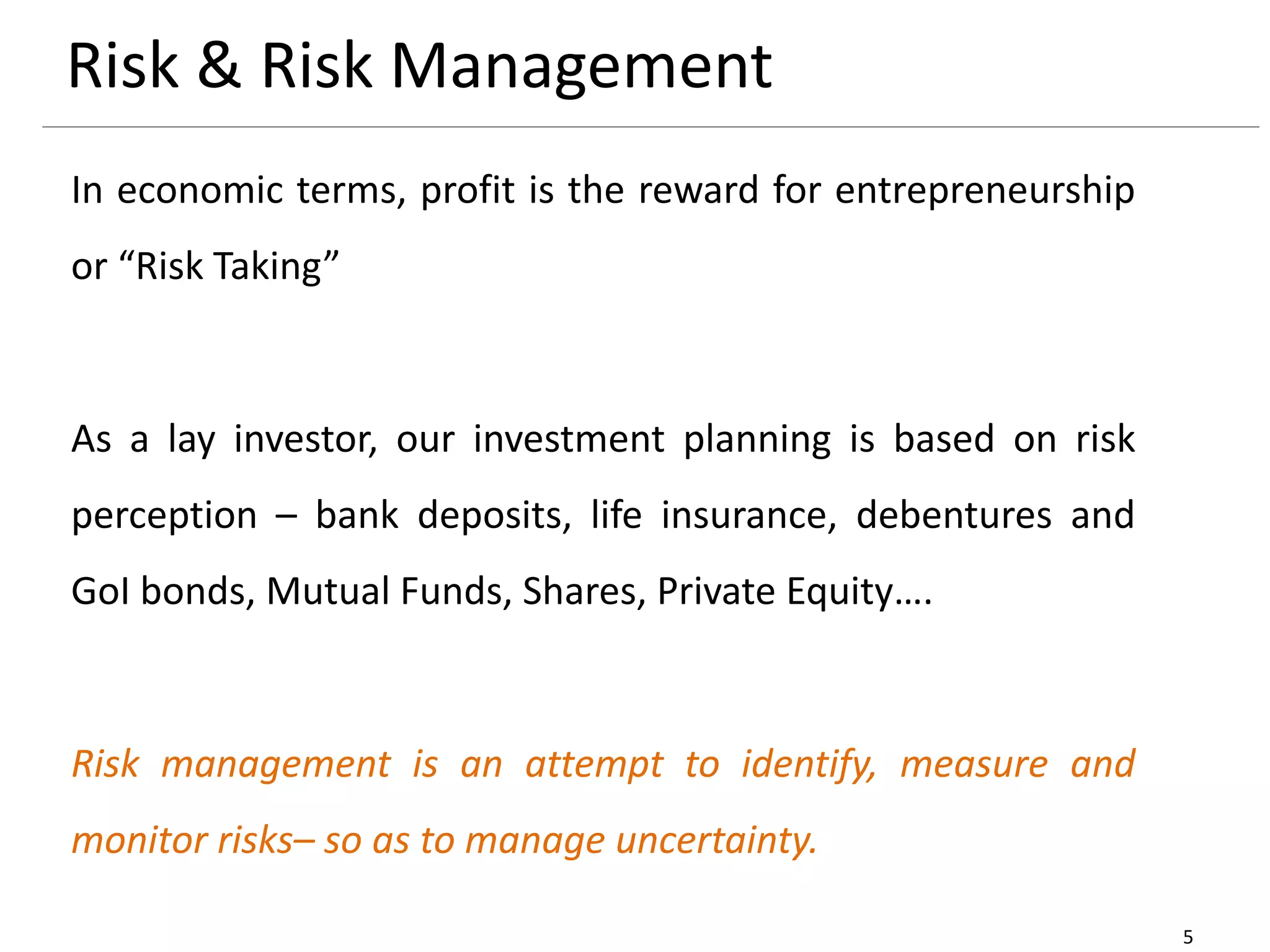 Risk & Risk Management

In economic terms, profit is the reward for entrepreneurship or “Risk Taking”

As a lay investor, our investment planning is based on risk perception – bank deposits, life insurance, debentures and GoI bonds, Mutual Funds, Shares, Private Equity….

Risk management is an attempt to identify, measure and monitor risks– so as to manage uncertainty.

5